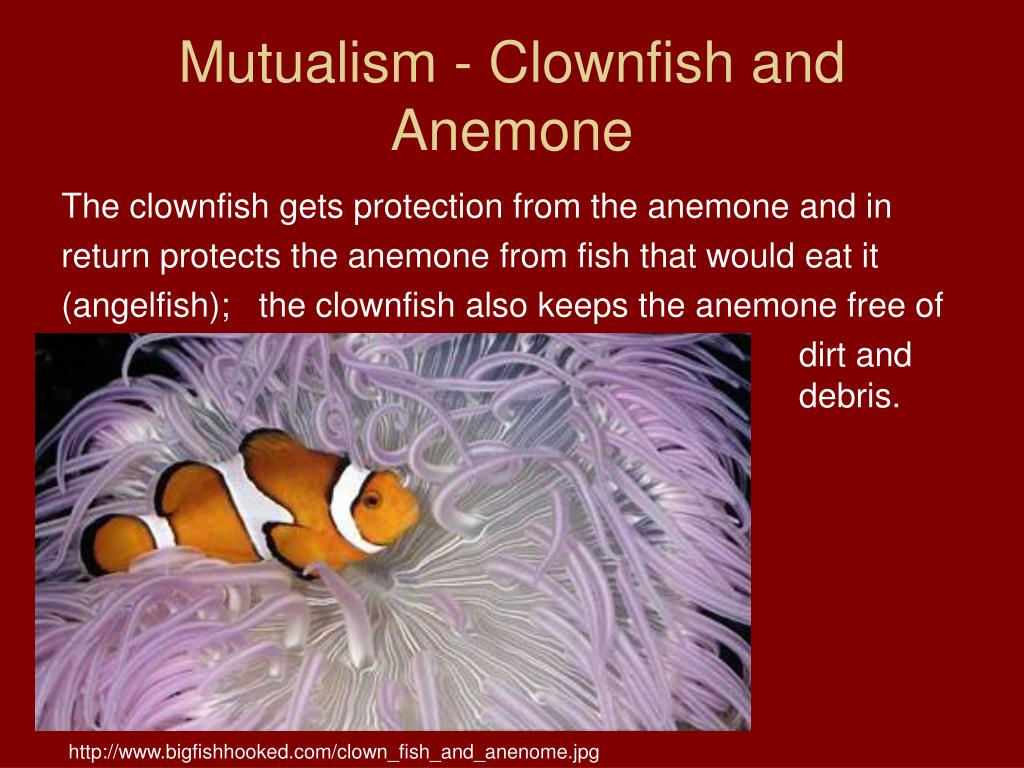 Mutualism - Clownfish and Anemone

The clownfish gets protection from the anemone and in return protects the anemone from fish that would eat it (angelfish); the clownfish also keeps the anemone free of dirt and debris.

http://www.bigfishhooked.com/clown_fish_and_anenome.jpg